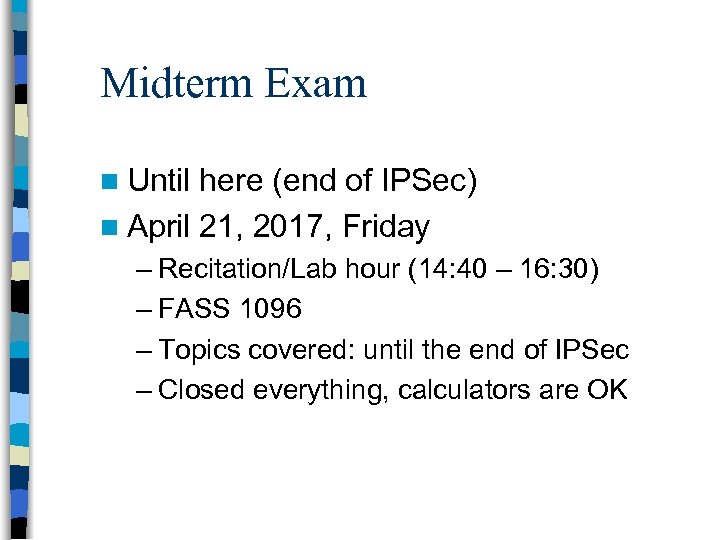 Midterm Exam

Until here (end of IPSec)

April 21, 2017, Friday

– Recitation/Lab hour (14:40 – 16:30)

– FASS 1096

– Topics covered: until the end of IPSec

– Closed everything, calculators are OK